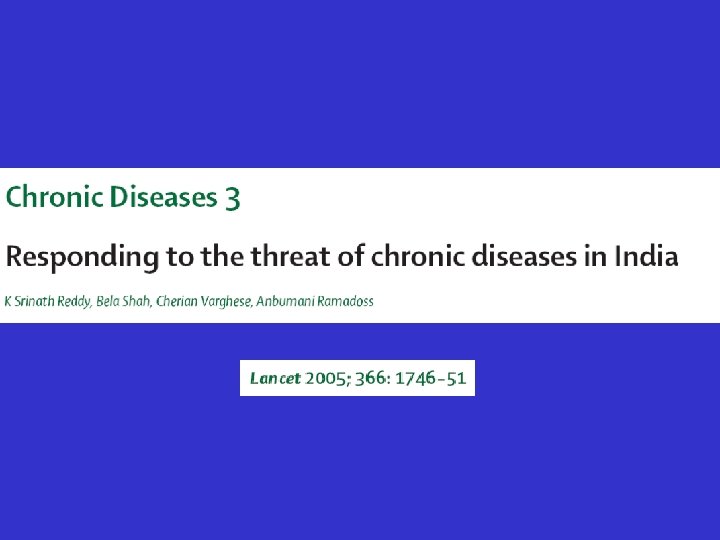 Chronic Diseases 3

Responding to the threat of chronic diseases in India

K Srinath Reddy, Bela Shah, Cherian Varghese, Anbumani Ramadoss

Lancet 2005; 366: 1746–51